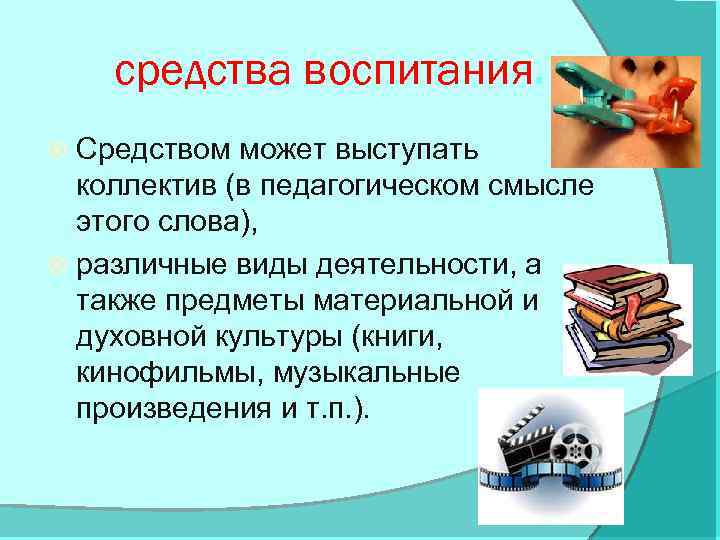 средства воспитания

Средством может выступать коллектив (в педагогическом смысле этого слова),

различные виды деятельности, а также предметы материальной и духовной культуры (книги, кинофильмы, музыкальные произведения и т.п.).